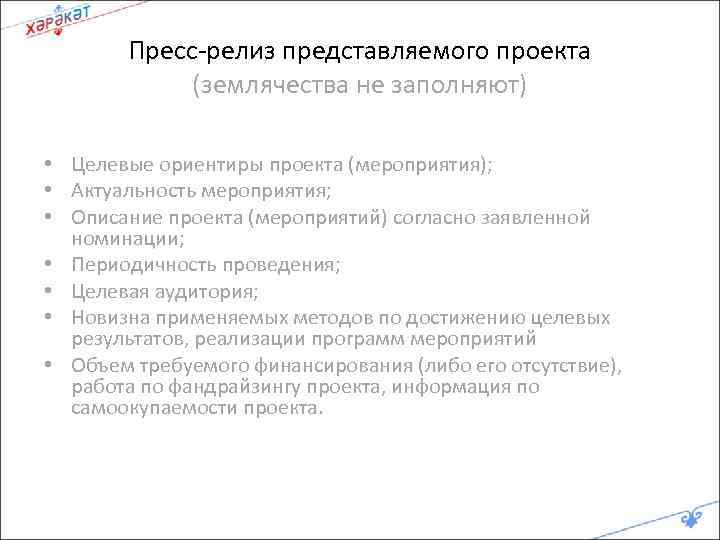 хәрәкәт

Пресс-релиз представляемого проекта
(землячества не заполняют)

• Целевые ориентиры проекта (мероприятия);
• Актуальность мероприятия;
• Описание проекта (мероприятий) согласно заявленной номинации;
• Периодичность проведения;
• Целевая аудитория;
• Новизна применяемых методов по достижению целевых результатов, реализации программ мероприятий
• Объем требуемого финансирования (либо его отсутствие), работа по фандрайзингу проекта, информация по самоокупаемости проекта.